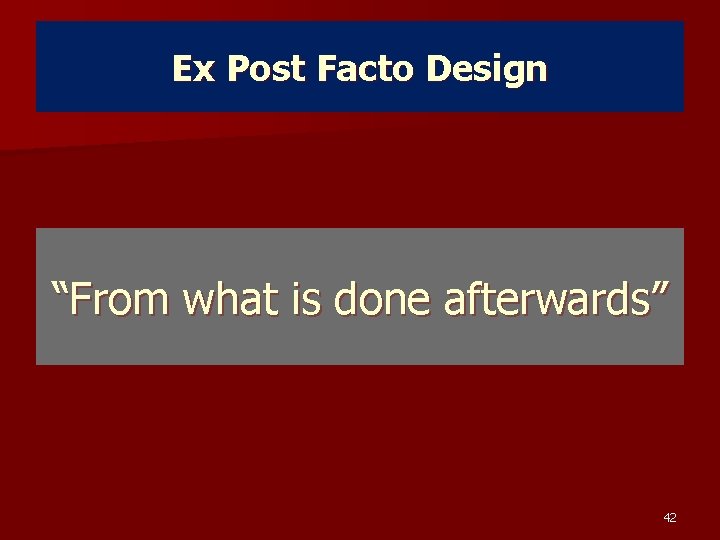 Ex Post Facto Design

“From what is done afterwards”

42